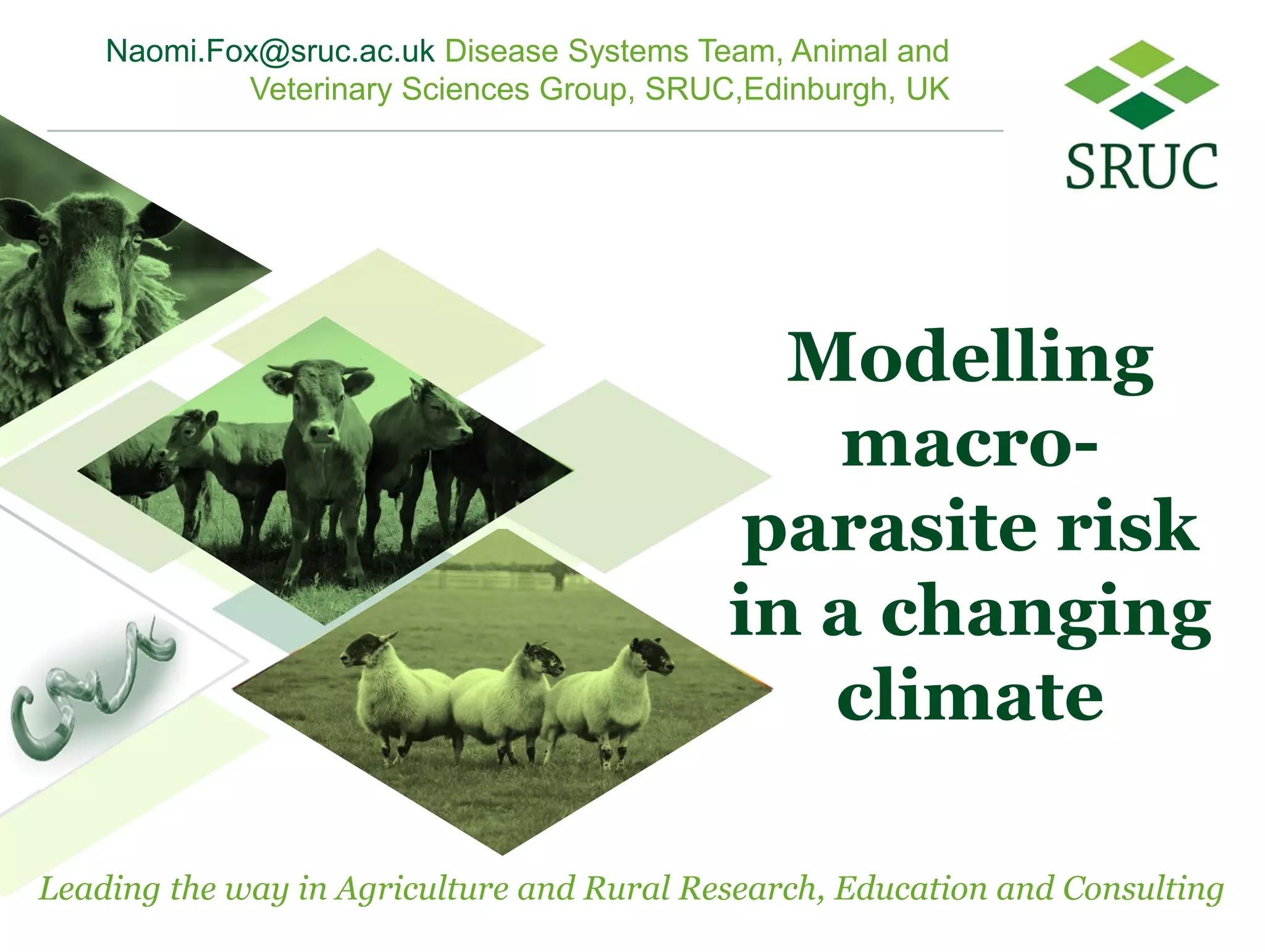 Naomi.Fox@sruc.ac.uk Disease Systems Team, Animal and Veterinary Sciences Group, SRUC,Edinburgh, UK

SRUC

Modelling macro-parasite risk in a changing climate

Leading the way in Agriculture and Rural Research, Education and Consulting